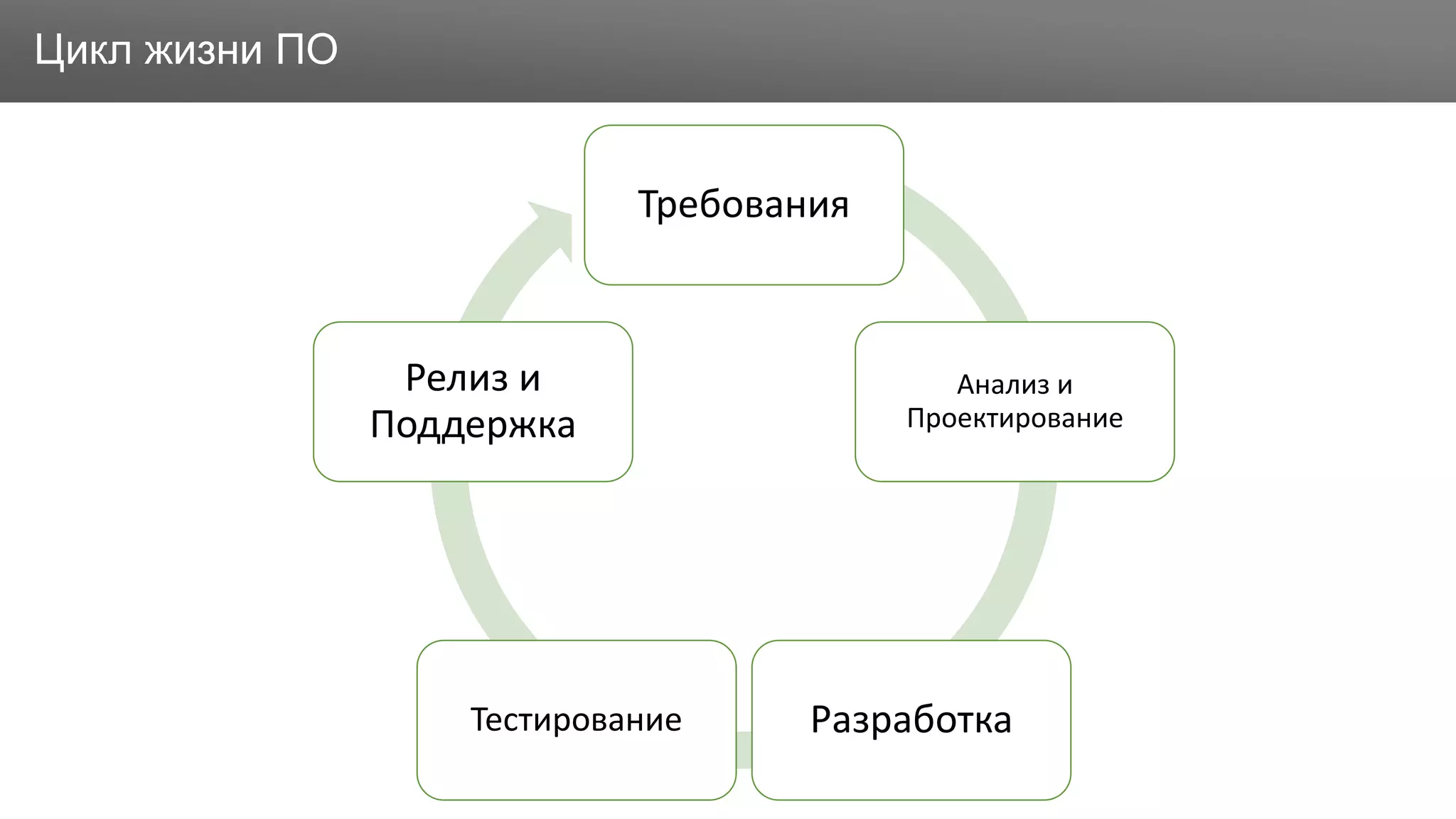 Цикл жизни ПО

Требования

Анализ и Проектирование

Разработка

Тестирование

Релиз и Поддержка